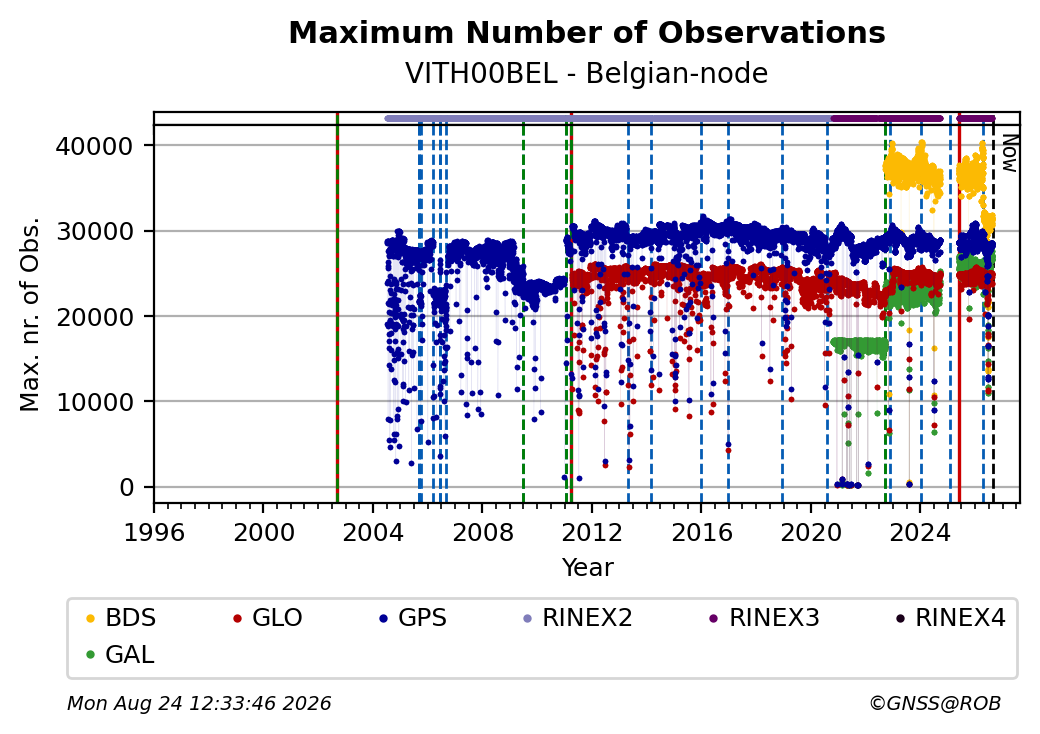 Maximum Number of Observations

VITH00BEL - Belgian-node

Max. nr. of Obs.

40000
30000
20000
10000
0

Now

1996 2000 2004 2008 2012 2016 2020 2024

Year

BDS GLO GPS RINEX2 RINEX3 RINEX4 GAL

Mon Aug 24 12:33:46 2026

©GNSS@ROB